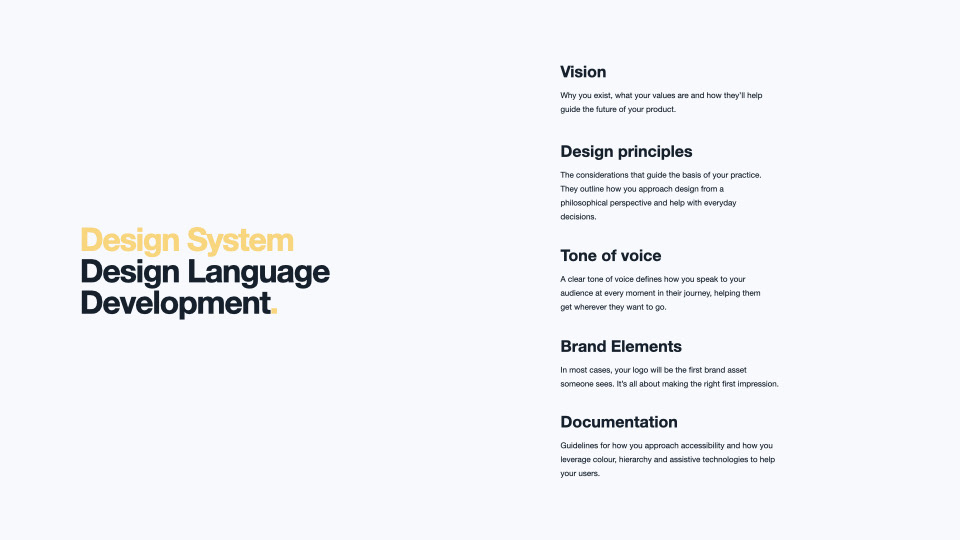 Design System
Design Language
Development.

Vision

Why you exist, what your values are and how they'll help guide the future of your product.

Design principles

The considerations that guide the basis of your practice. They outline how you approach design from a philosophical perspective and help with everyday decisions.

Tone of voice

A clear tone of voice defines how you speak to your audience at every moment in their journey, helping them get wherever they want to go.

Brand Elements

In most cases, your logo will be the first brand asset someone sees. It's all about making the right first impression.

Documentation

Guidelines for how you approach accessibility and how you leverage colour, hierarchy and assistive technologies to help your users.